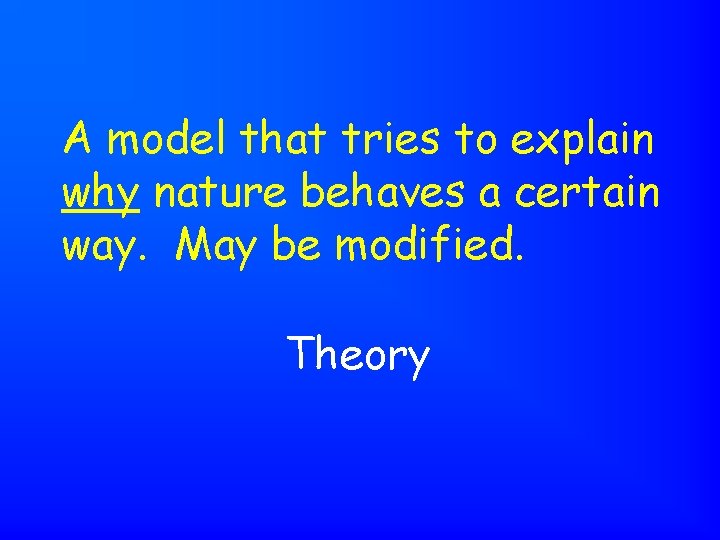 A model that tries to explain why nature behaves a certain way. May be modified.

Theory